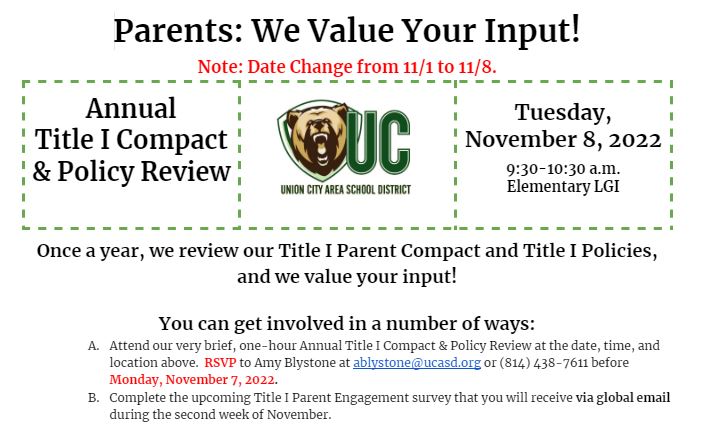 Parents: We Value Your Input!

Note: Date Change from 11/1 to 11/8.

Annual Title I Compact & Policy Review

UC
UNION CITY AREA SCHOOL DISTRICT

Tuesday, November 8, 2022

9:30-10:30 a.m.
Elementary LGI

Once a year, we review our Title I Parent Compact and Title I Policies, and we value your input!

You can get involved in a number of ways:

A. Attend our very brief, one-hour Annual Title I Compact & Policy Review at the date, time, and location above. RSVP to Amy Blystone at ablystone@ucasd.org or (814) 438-7611 before Monday, November 7, 2022.

B. Complete the upcoming Title I Parent Engagement survey that you will receive via global email during the second week of November.